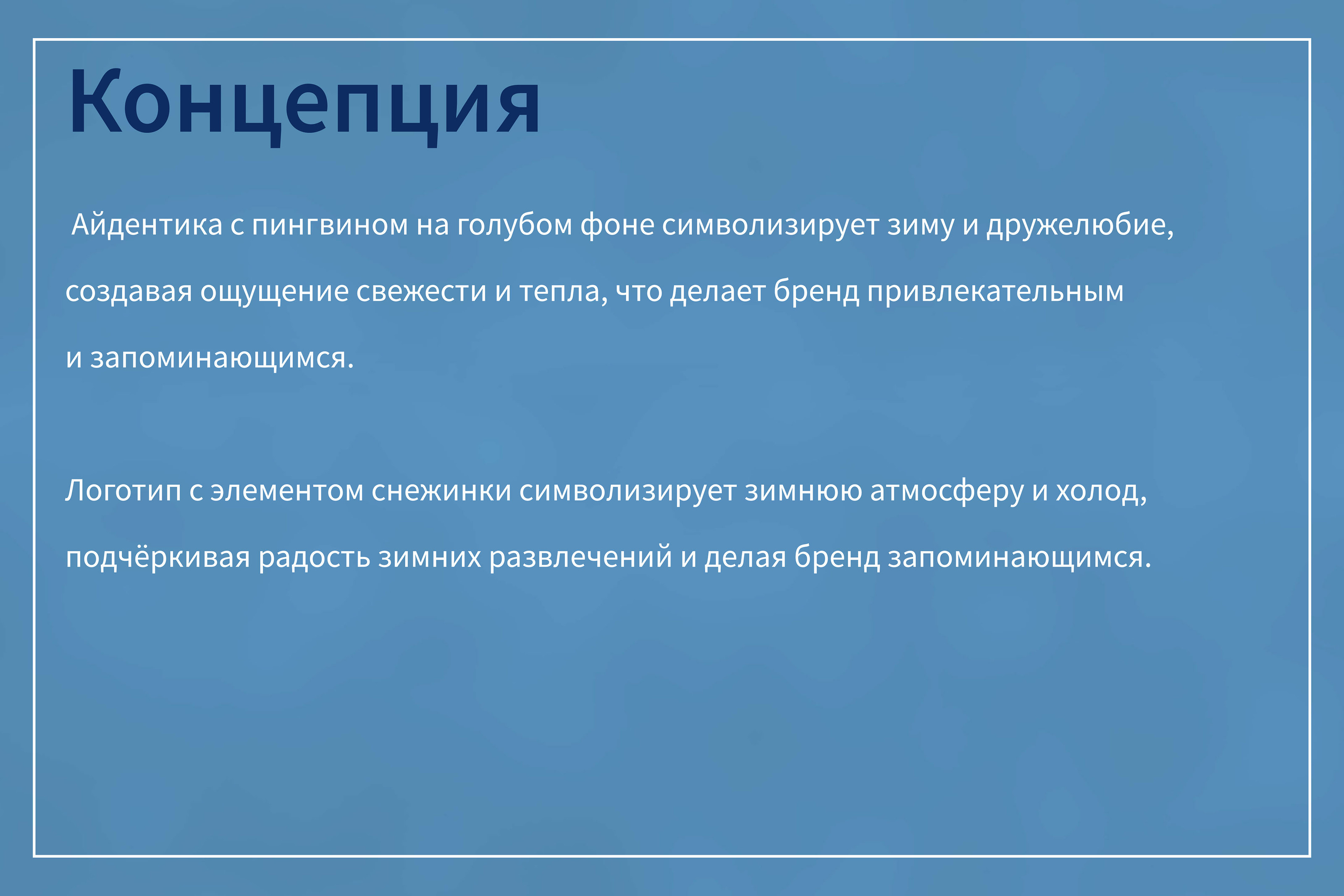 Концепция

Айдентика с пингвином на голубом фоне символизирует зиму и дружелюбие, создавая ощущение свежести и тепла, что делает бренд привлекательным и запоминающимся.

Логотип с элементом снежинки символизирует зимнюю атмосферу и холод, подчёркивая радость зимних развлечений и делая бренд запоминающимся.